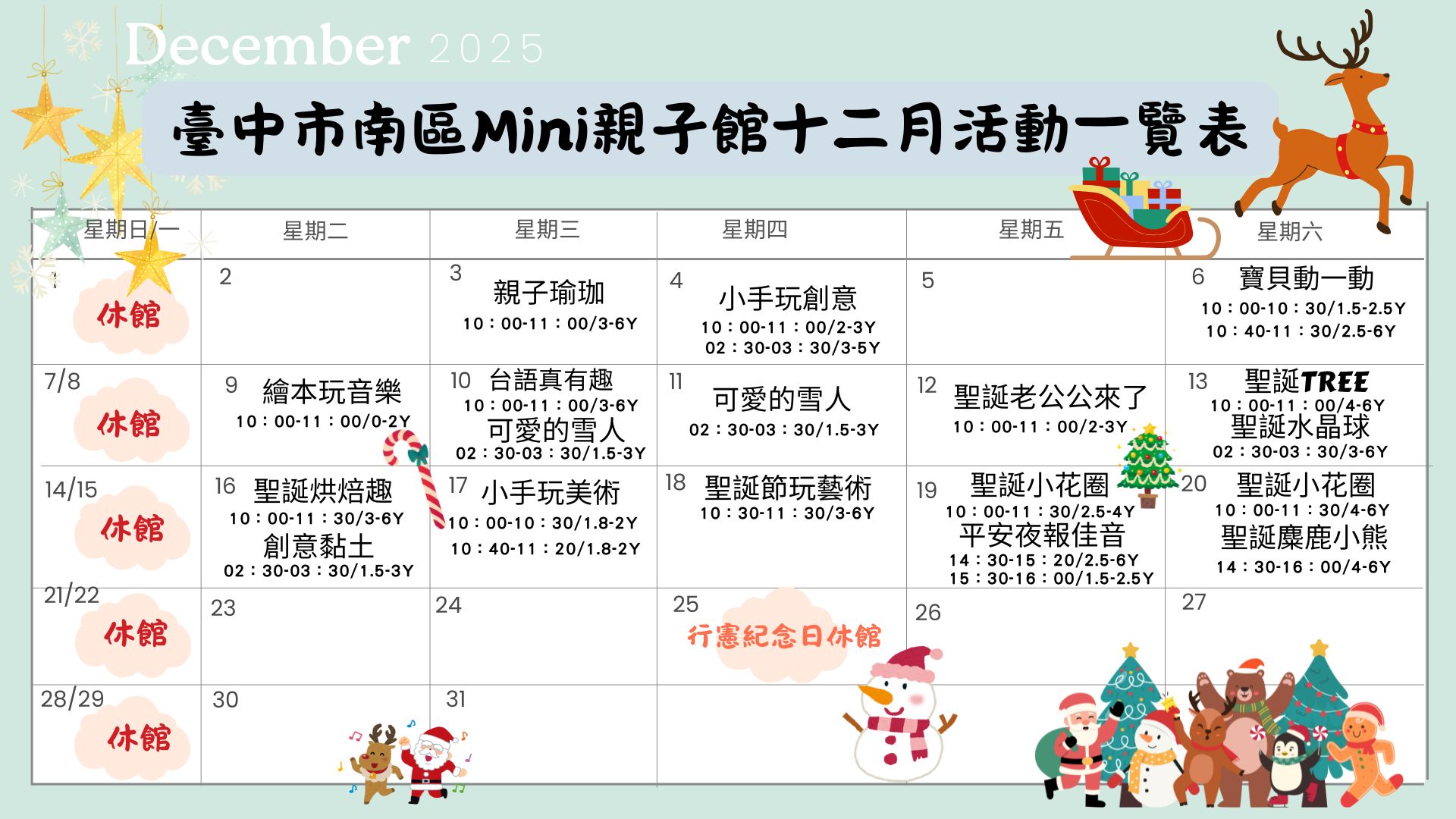 December 2025

臺中市南區Mini親子館十二月活動一覽表

| 星期日/一 | 星期二 | 星期三 | 星期四 | 星期五 | 星期六 |
|---|---|---|---|---|---|
| 1 休館 | 2 | 3 親子瑜珈 10：00-11：00/3-6Y | 4 小手玩創意 10：00-11：00/2-3Y 02：30-03：30/3-5Y | 5 | 6 寶貝動一動 10：00-10：30/1.5-2.5Y 10：40-11：30/2.5-6Y |
| 7/8 休館 | 9 繪本玩音樂 10：00-11：00/0-2Y | 10 台語真有趣 10：00-11：00/3-6Y 可愛的雪人 02：30-03：30/1.5-3Y | 11 可愛的雪人 02：30-03：30/1.5-3Y | 12 聖誕老公公來了 10：00-11：00/2-3Y | 13 聖誕TREE 10：00-11：00/4-6Y 聖誕水晶球 02：30-03：30/3-6Y |
| 14/15 休館 | 16 聖誕烘焙趣 10：00-11：30/3-6Y 創意黏土 02：30-03：30/1.5-3Y | 17 小手玩美術 10：00-10：30/1.8-2Y 10：40-11：20/1.8-2Y | 18 聖誕節玩藝術 10：30-11：30/3-6Y | 19 聖誕小花圈 10：00-11：30/2.5-4Y 平安夜報佳音 14：30-15：20/2.5-6Y 15：30-16：00/1.5-2.5Y | 20 聖誕小花圈 10：00-11：30/4-6Y 聖誕麋鹿小熊 14：30-16：00/4-6Y |
| 21/22 休館 | 23 | 24 | 25 行憲紀念日休館 | 26 | 27 |
| 28/29 休館 | 30 | 31 | | | |